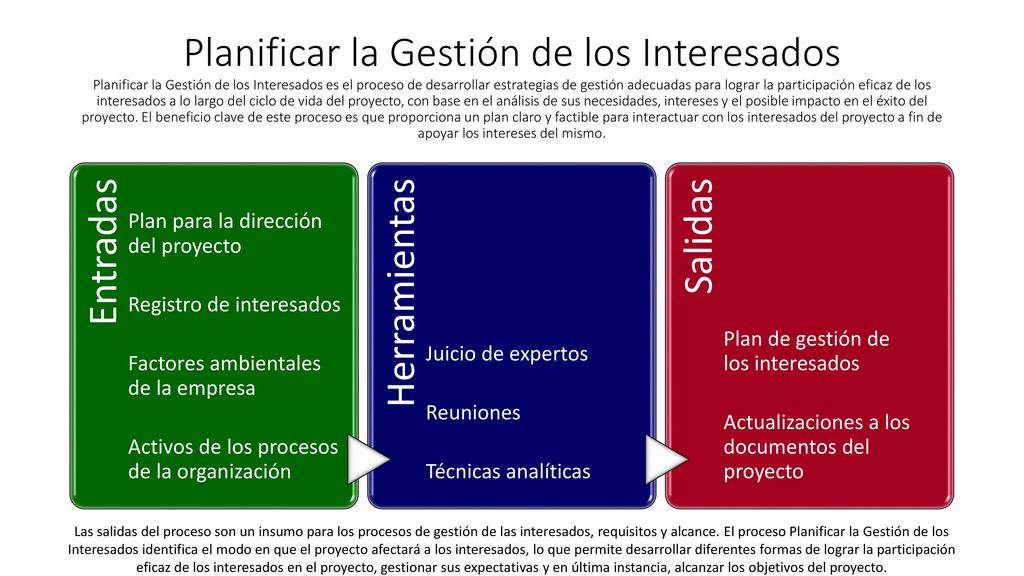 Planificar la Gestión de los Interesados

Planificar la Gestión de los Interesados es el proceso de desarrollar estrategias de gestión adecuadas para lograr la participación eficaz de los interesados a lo largo del ciclo de vida del proyecto, con base en el análisis de sus necesidades, intereses y el posible impacto en el éxito del proyecto. El beneficio clave de este proceso es que proporciona un plan claro y factible para interactuar con los interesados del proyecto a fin de apoyar los intereses del mismo.

Entradas

Plan para la dirección del proyecto

Registro de interesados

Factores ambientales de la empresa

Activos de los procesos de la organización

Herramientas

Juicio de expertos

Reuniones

Técnicas analíticas

Salidas

Plan de gestión de los interesados

Actualizaciones a los documentos del proyecto

Las salidas del proceso son un insumo para los procesos de gestión de las interesados, requisitos y alcance. El proceso Planificar la Gestión de los Interesados identifica el modo en que el proyecto afectará a los interesados, lo que permite desarrollar diferentes formas de lograr la participación eficaz de los interesados en el proyecto, gestionar sus expectativas y en última instancia, alcanzar los objetivos del proyecto.